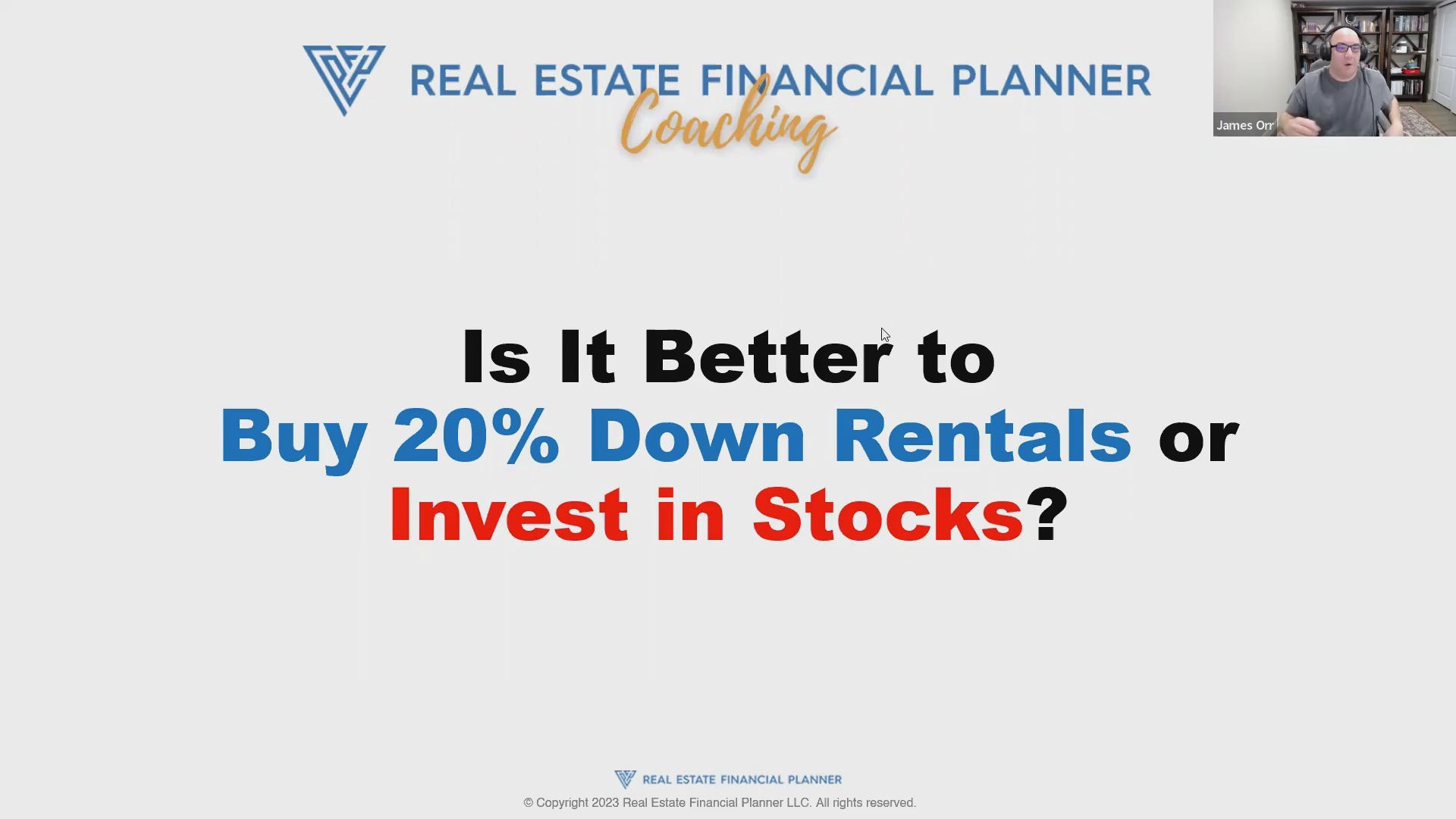 REAL ESTATE FINANCIAL PLANNER
Coaching

James Orr

Is It Better to
Buy 20% Down Rentals or
Invest in Stocks?

REAL ESTATE FINANCIAL PLANNER
© Copyright 2023 Real Estate Financial Planner LLC. All rights reserved.